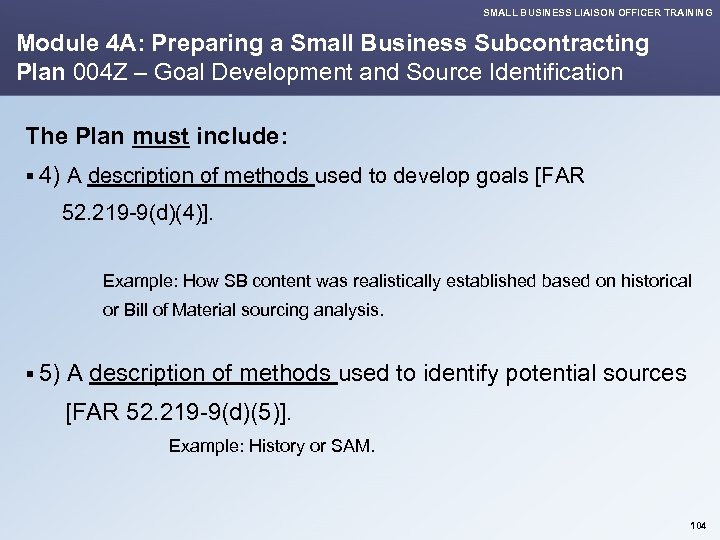 SMALL BUSINESS LIAISON OFFICER TRAINING

Module 4A: Preparing a Small Business Subcontracting Plan 004Z – Goal Development and Source Identification

The Plan must include:

▪ 4) A description of methods used to develop goals [FAR 52.219-9(d)(4)].

Example: How SB content was realistically established based on historical or Bill of Material sourcing analysis.

▪ 5) A description of methods used to identify potential sources [FAR 52.219-9(d)(5)].

Example: History or SAM.

104